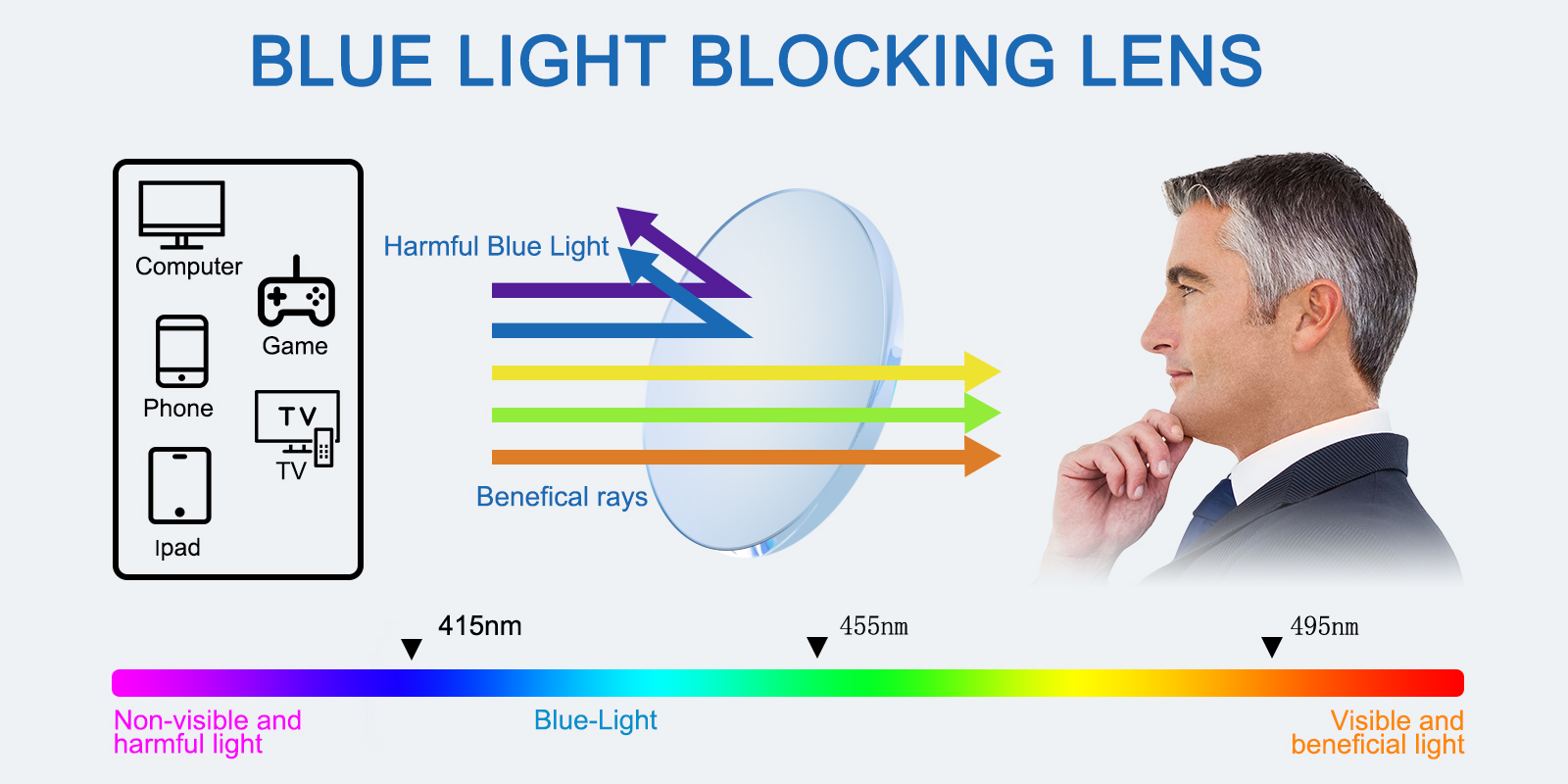 BLUE LIGHT BLOCKING LENS

Computer

Game

Phone

TV

TV

Ipad

Harmful Blue Light

Benefical rays

415nm

455nm

495nm

Non-visible and harmful light

Blue-Light

Visible and beneficial light